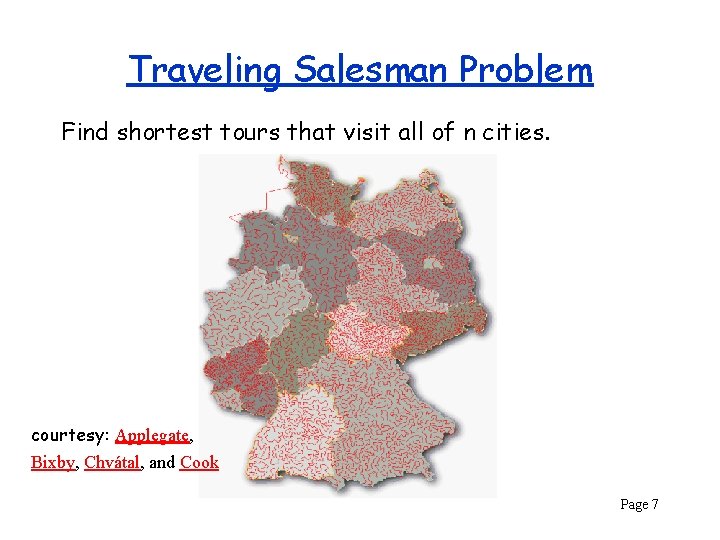 Traveling Salesman Problem

Find shortest tours that visit all of n cities.

courtesy: Applegate, Bixby, Chvátal, and Cook

Page 7